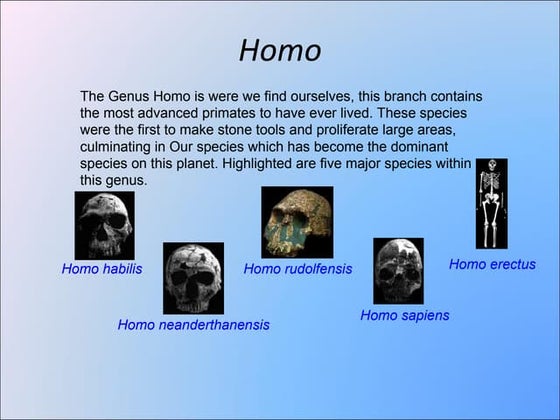 Homo

The Genus Homo is were we find ourselves, this branch contains the most advanced primates to have ever lived. These species were the first to make stone tools and proliferate large areas, culminating in Our species which has become the dominant species on this planet. Highlighted are five major species within this genus.

Homo habilis

Homo neanderthanensis

Homo rudolfensis

Homo sapiens

Homo erectus